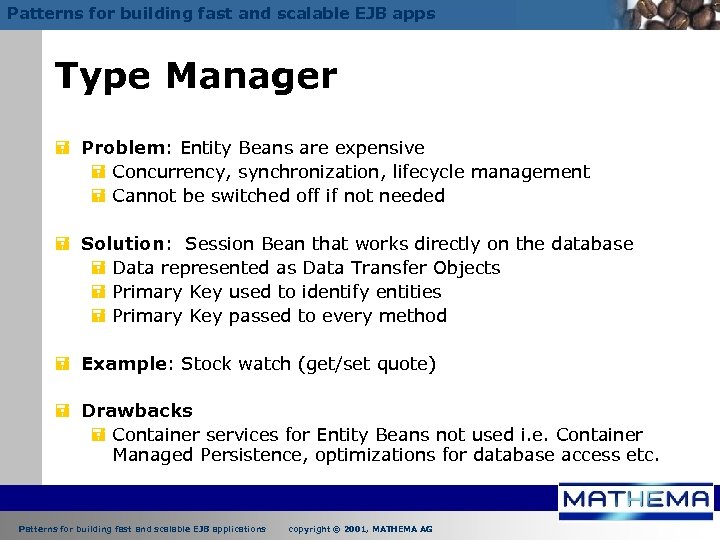 Patterns for building fast and scalable EJB apps

Type Manager

Problem: Entity Beans are expensive
Concurrency, synchronization, lifecycle management
Cannot be switched off if not needed

Solution: Session Bean that works directly on the database
Data represented as Data Transfer Objects
Primary Key used to identify entities
Primary Key passed to every method

Example: Stock watch (get/set quote)

Drawbacks
Container services for Entity Beans not used i.e. Container Managed Persistence, optimizations for database access etc.

MATHEMA

Patterns for building fast and scalable EJB applications copyright © 2001, MATHEMA AG